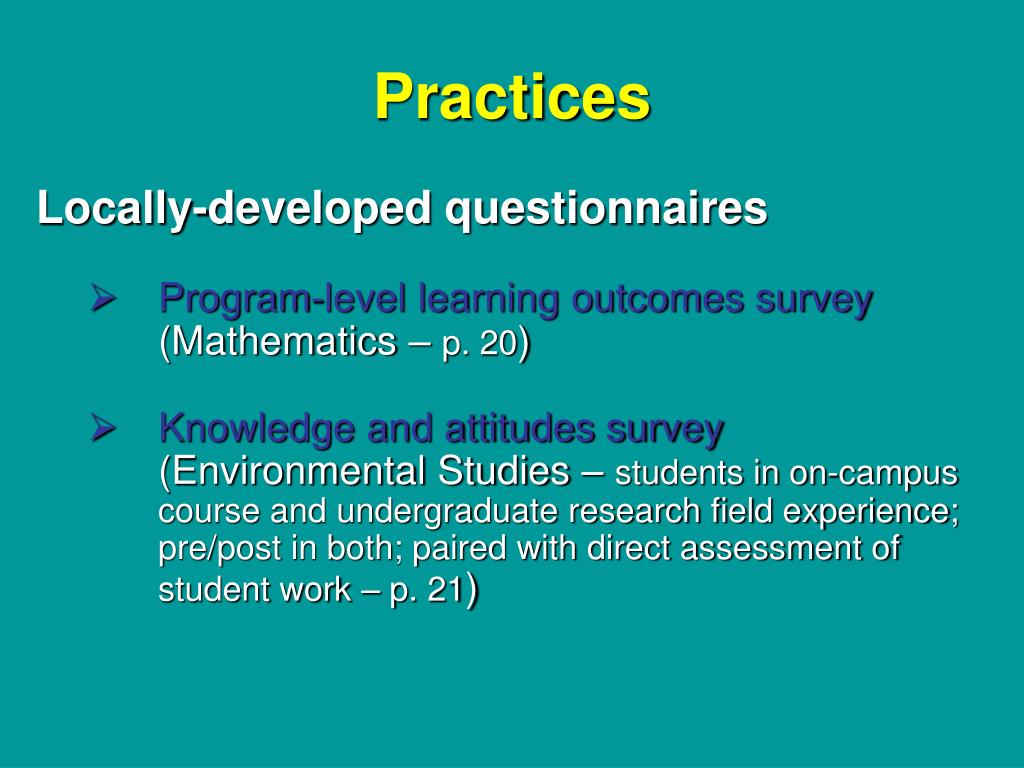 Practices

Locally-developed questionnaires

➢ Program-level learning outcomes survey (Mathematics – p. 20)

➢ Knowledge and attitudes survey (Environmental Studies – students in on-campus course and undergraduate research field experience; pre/post in both; paired with direct assessment of student work – p. 21)